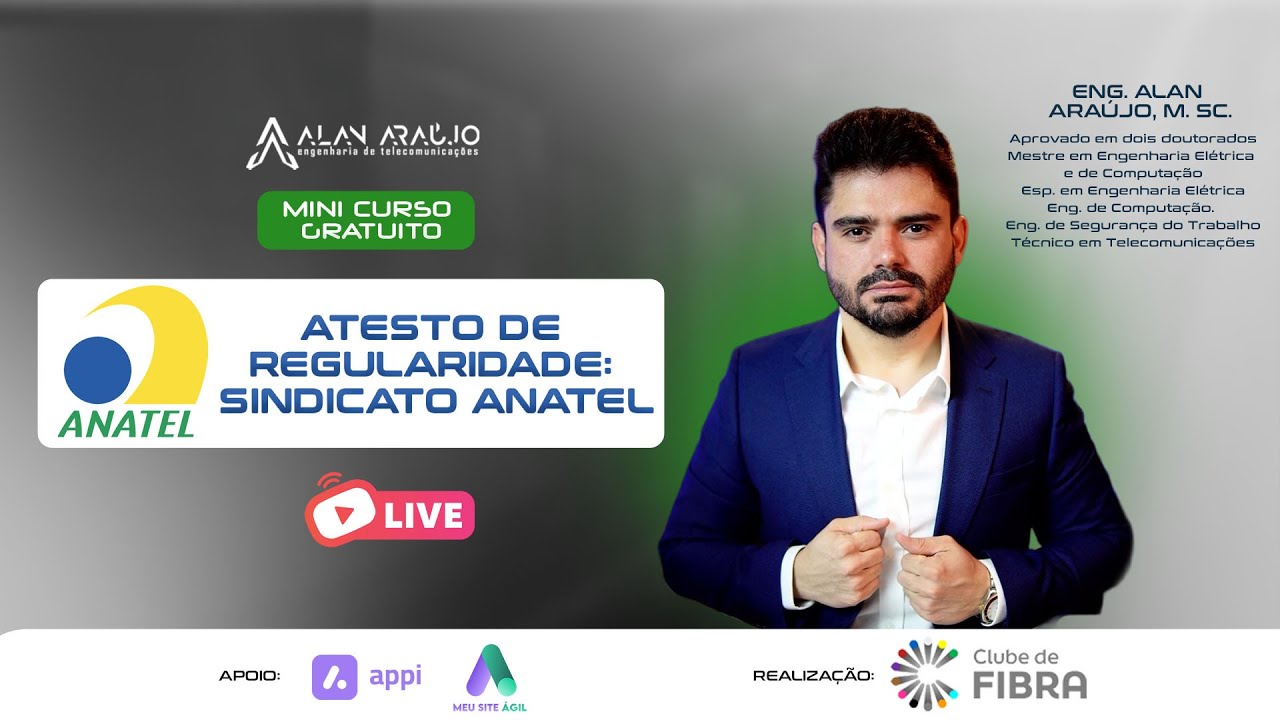 ALAN ARAÚJO
engenharia de telecomunicações

MINI CURSO GRATUITO

ANATEL

ATESTO DE REGULARIDADE: SINDICATO ANATEL

LIVE

ENG. ALAN ARAÚJO, M. SC.

Aprovado em dois doutorados
Mestre em Engenharia Elétrica e de Computação
Esp. em Engenharia Elétrica
Eng. de Computação.
Eng. de Segurança do Trabalho
Técnico em Telecomunicações

APOIO: appi MEU SITE ÁGIL

REALIZAÇÃO: Clube de FIBRA